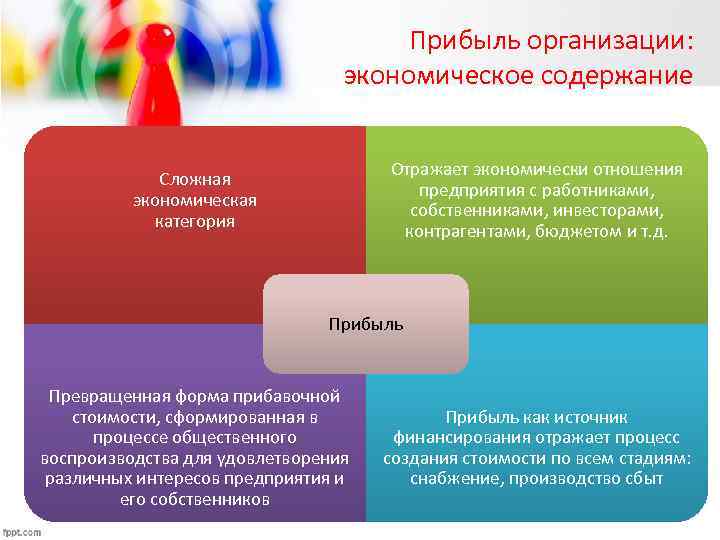 Прибыль организации: экономическое содержание

Сложная экономическая категория

Отражает экономически отношения предприятия с работниками, собственниками, инвесторами, контрагентами, бюджетом и т.д.

Прибыль

Превращенная форма прибавочной стоимости, сформированная в процессе общественного воспроизводства для удовлетворения различных интересов предприятия и его собственников

Прибыль как источник финансирования отражает процесс создания стоимости по всем стадиям: снабжение, производство сбыт

fppt.com